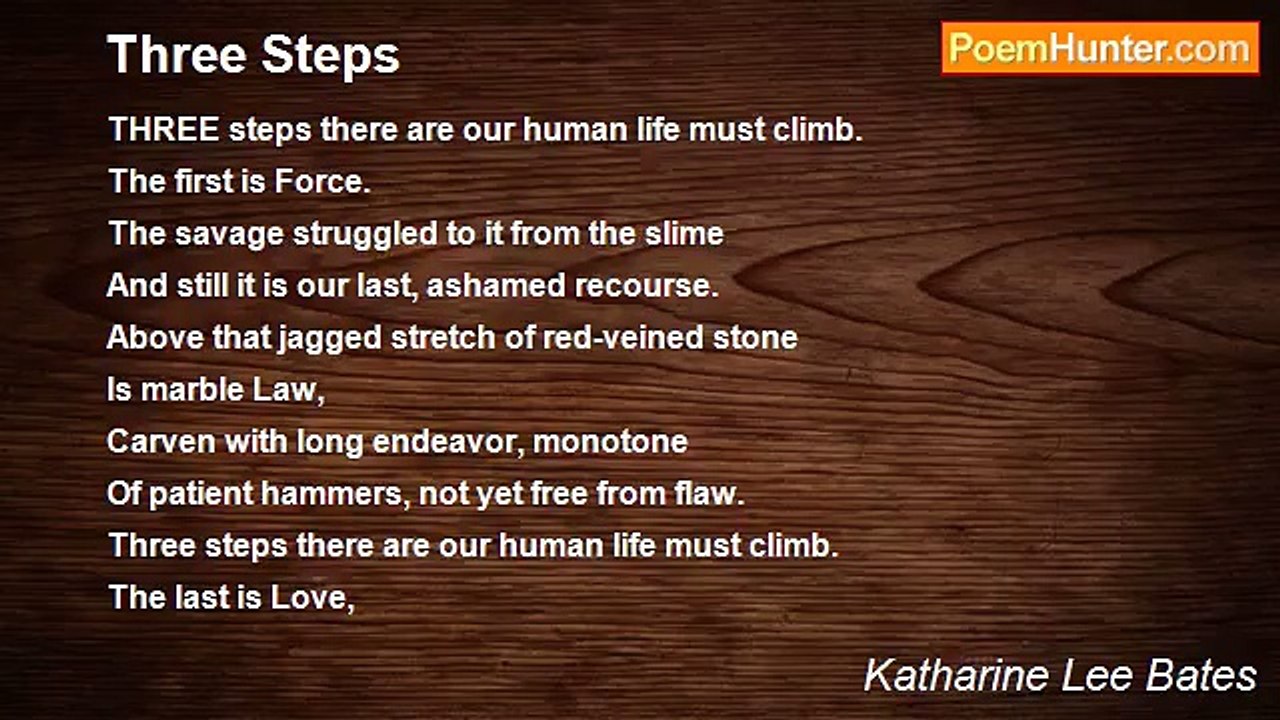 Three Steps

PoemHunter.com

THREE steps there are our human life must climb.
The first is Force.
The savage struggled to it from the slime
And still it is our last, ashamed recourse.
Above that jagged stretch of red-veined stone
Is marble Law,
Carven with long endeavor, monotone
Of patient hammers, not yet free from flaw.
Three steps there are our human life must climb.
The last is Love,

Katharine Lee Bates